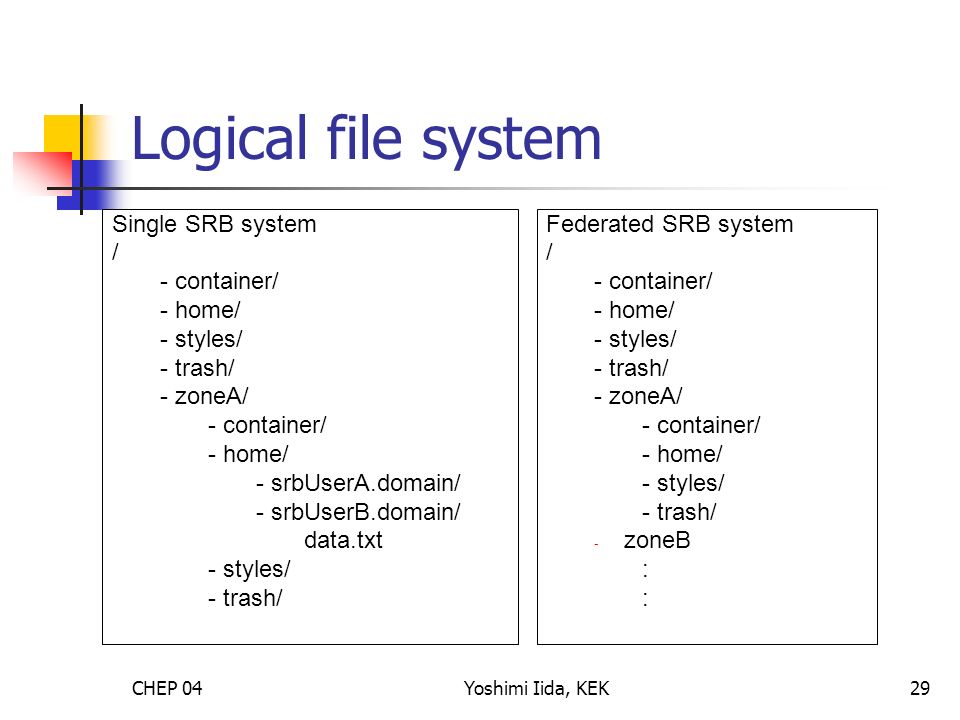 Logical file system

Single SRB system
/
- container/
- home/
- styles/
- trash/
- zoneA/
- container/
- home/
- srbUserA.domain/
- srbUserB.domain/
data.txt
- styles/
- trash/

Federated SRB system
/
- container/
- home/
- styles/
- trash/
- zoneA/
- container/
- home/
- styles/
- trash/
- zoneB
:
:

CHEP 04

Yoshimi Iida, KEK

29